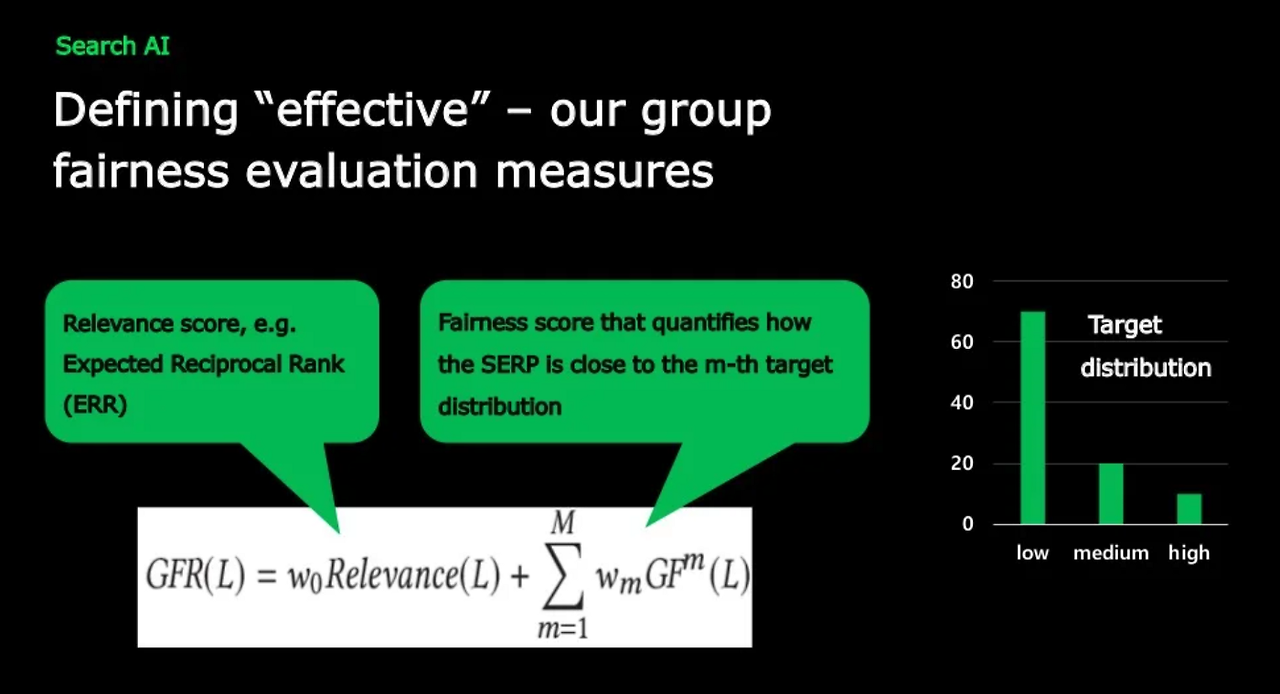 Search AI

Defining “effective” – our group fairness evaluation measures

Relevance score, e.g. Expected Reciprocal Rank (ERR)

Fairness score that quantifies how the SERP is close to the m-th target distribution

$GFR(L) = w_0 Relevance(L) + \sum_{m=1}^{M} w_m GF^m(L)$

80
60
40
20
0
Target distribution
low
medium
high